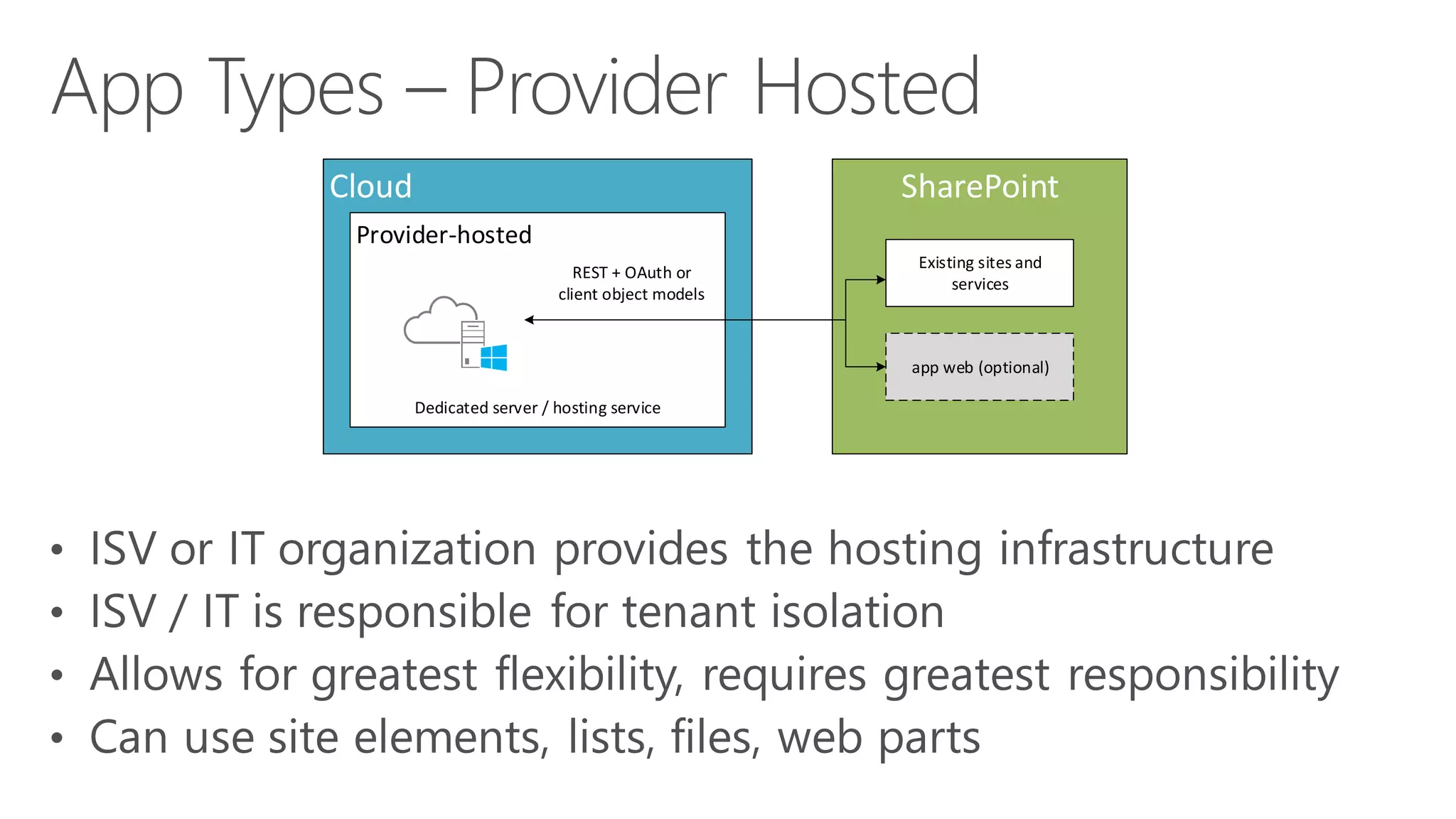 App Types – Provider Hosted

Cloud

Provider-hosted

REST + OAuth or client object models

Dedicated server / hosting service

SharePoint

Existing sites and services

app web (optional)

• ISV or IT organization provides the hosting infrastructure
• ISV / IT is responsible for tenant isolation
• Allows for greatest flexibility, requires greatest responsibility
• Can use site elements, lists, files, web parts